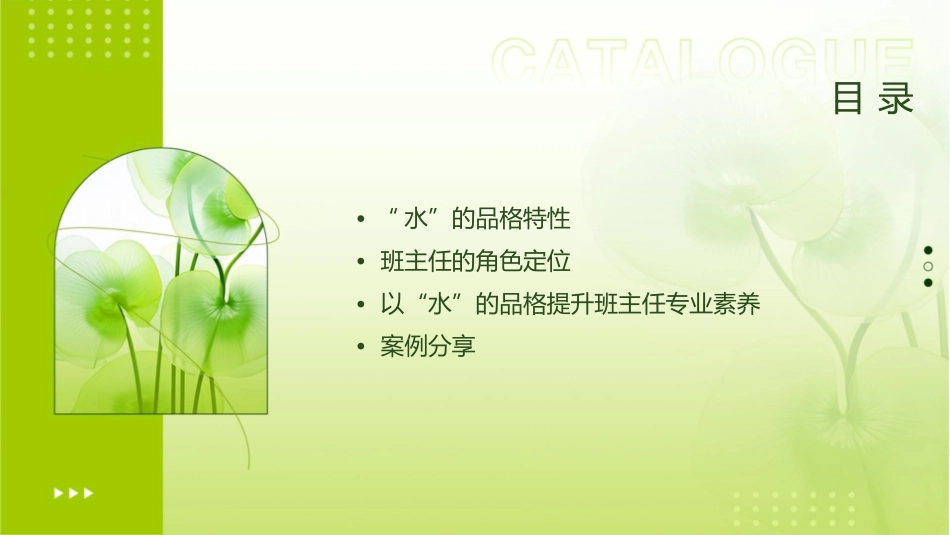 CATALOGUE
目 录

• “水”的品格特性
• 班主任的角色定位
• 以“水”的品格提升班主任专业素养
• 案例分享